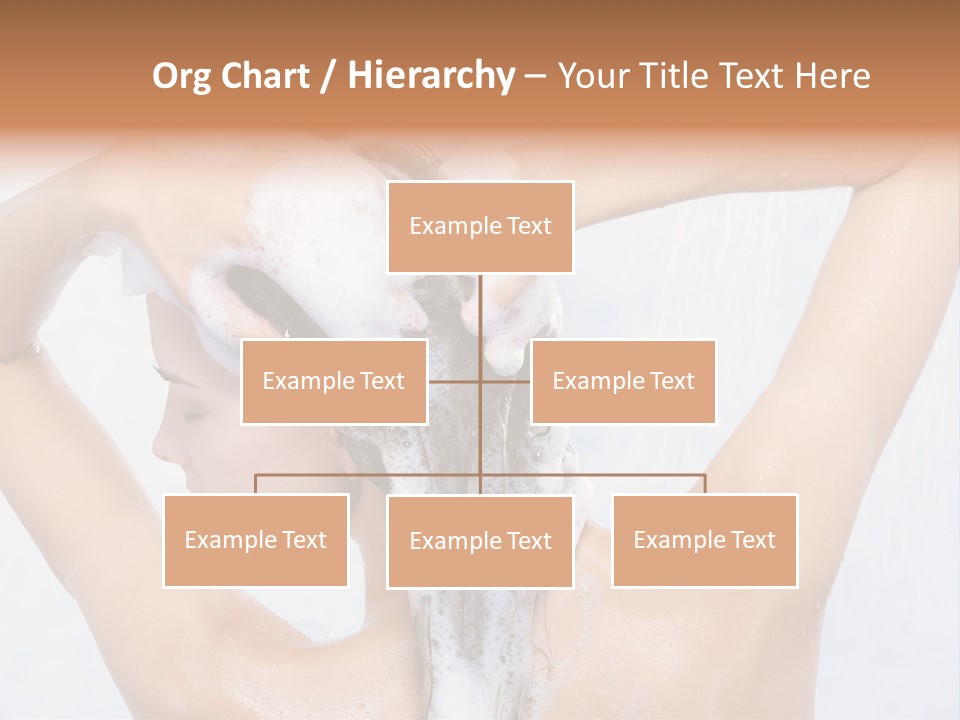 Org Chart / Hierarchy – Your Title Text Here

Example Text

Example Text

Example Text

Example Text

Example Text

Example Text